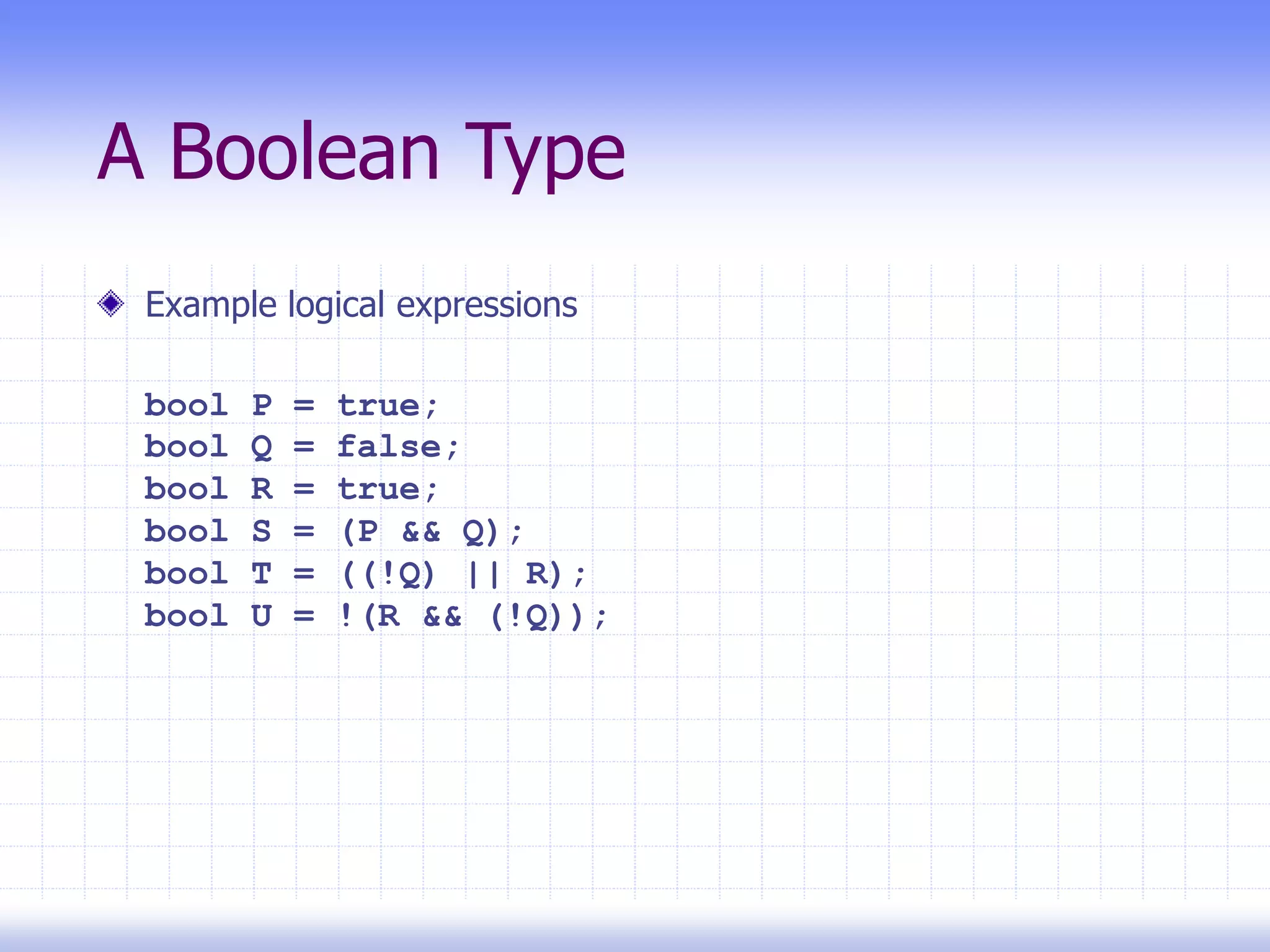 A Boolean Type

Example logical expressions

bool P = true;
bool Q = false;
bool R = true;
bool S = (P && Q);
bool T = ((!Q) || R);
bool U = !(R && (!Q));